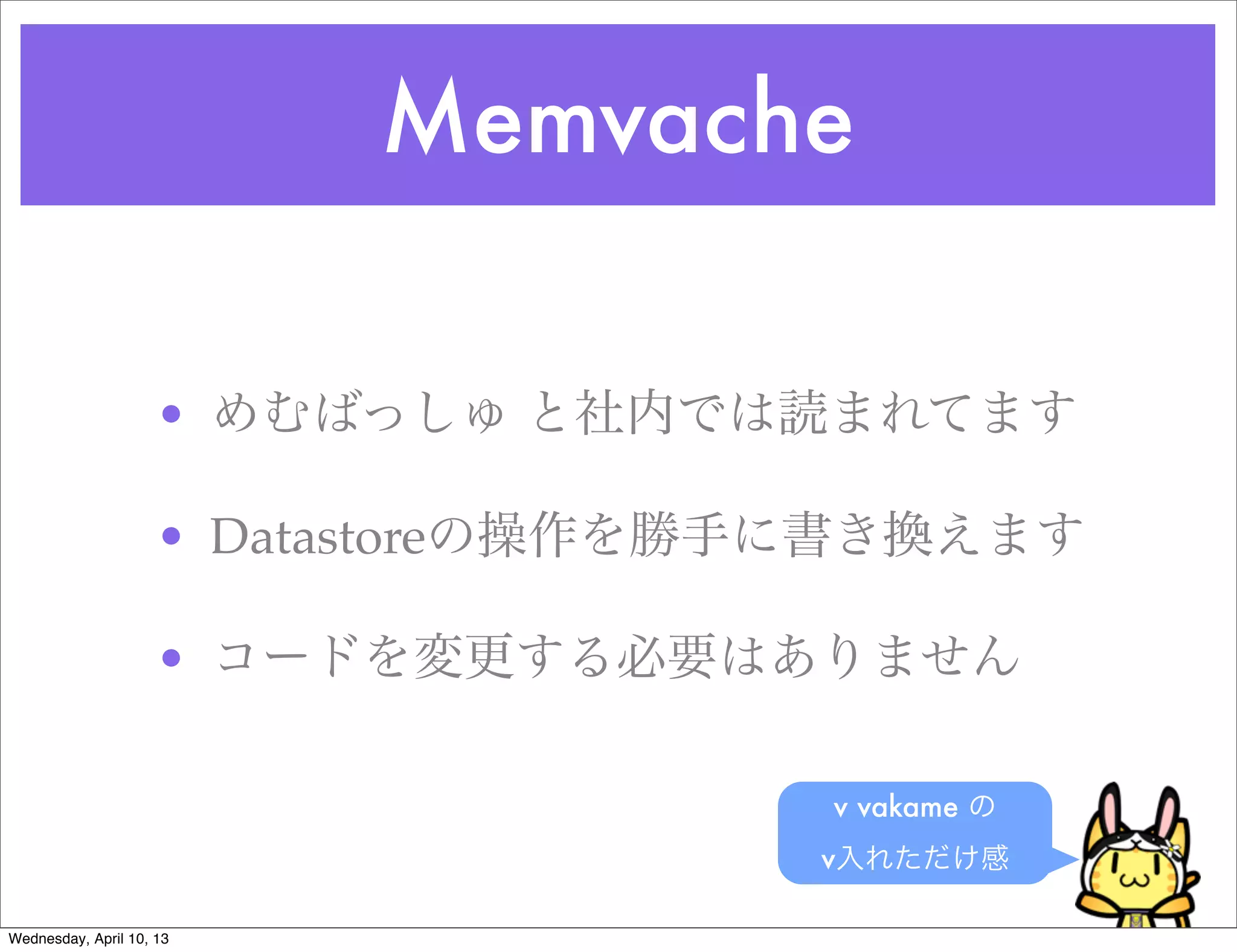 Memvache

• めむばっしゅ と社内では読まれてます

• Datastoreの操作を勝手に書き換えます

• コードを変更する必要はありません

v vakame の
v入れただけ感

Wednesday, April 10, 13